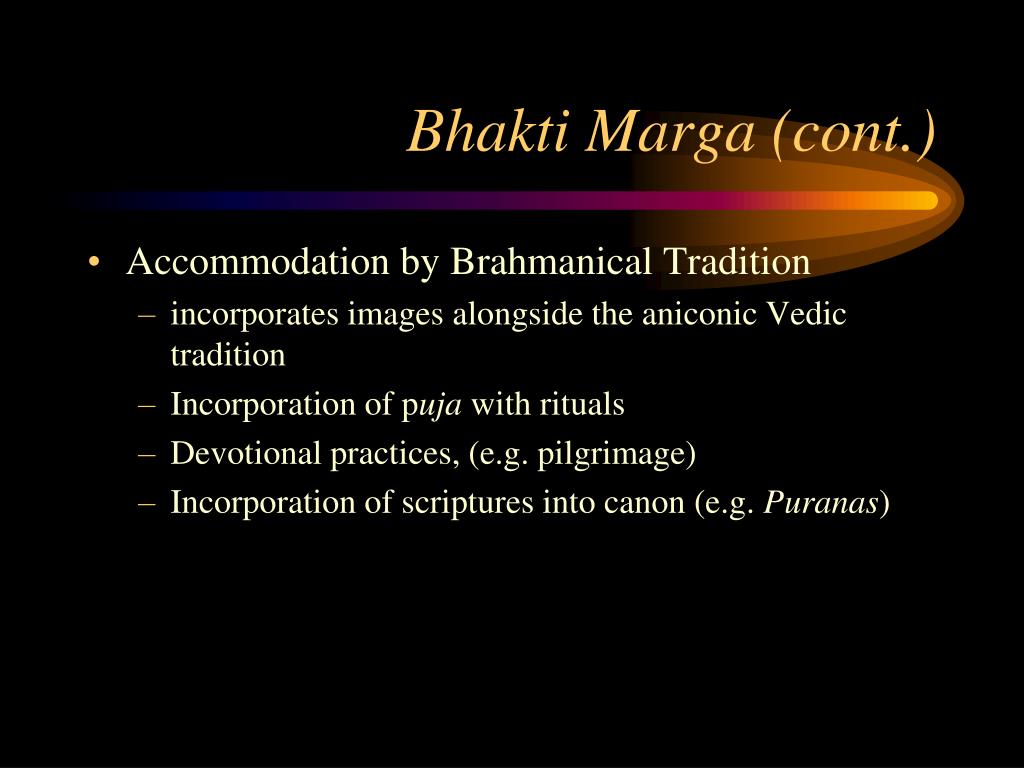 Bhakti Marga (cont.)

• Accommodation by Brahmanical Tradition
– incorporates images alongside the aniconic Vedic tradition
– Incorporation of puja with rituals
– Devotional practices, (e.g. pilgrimage)
– Incorporation of scriptures into canon (e.g. Puranas)